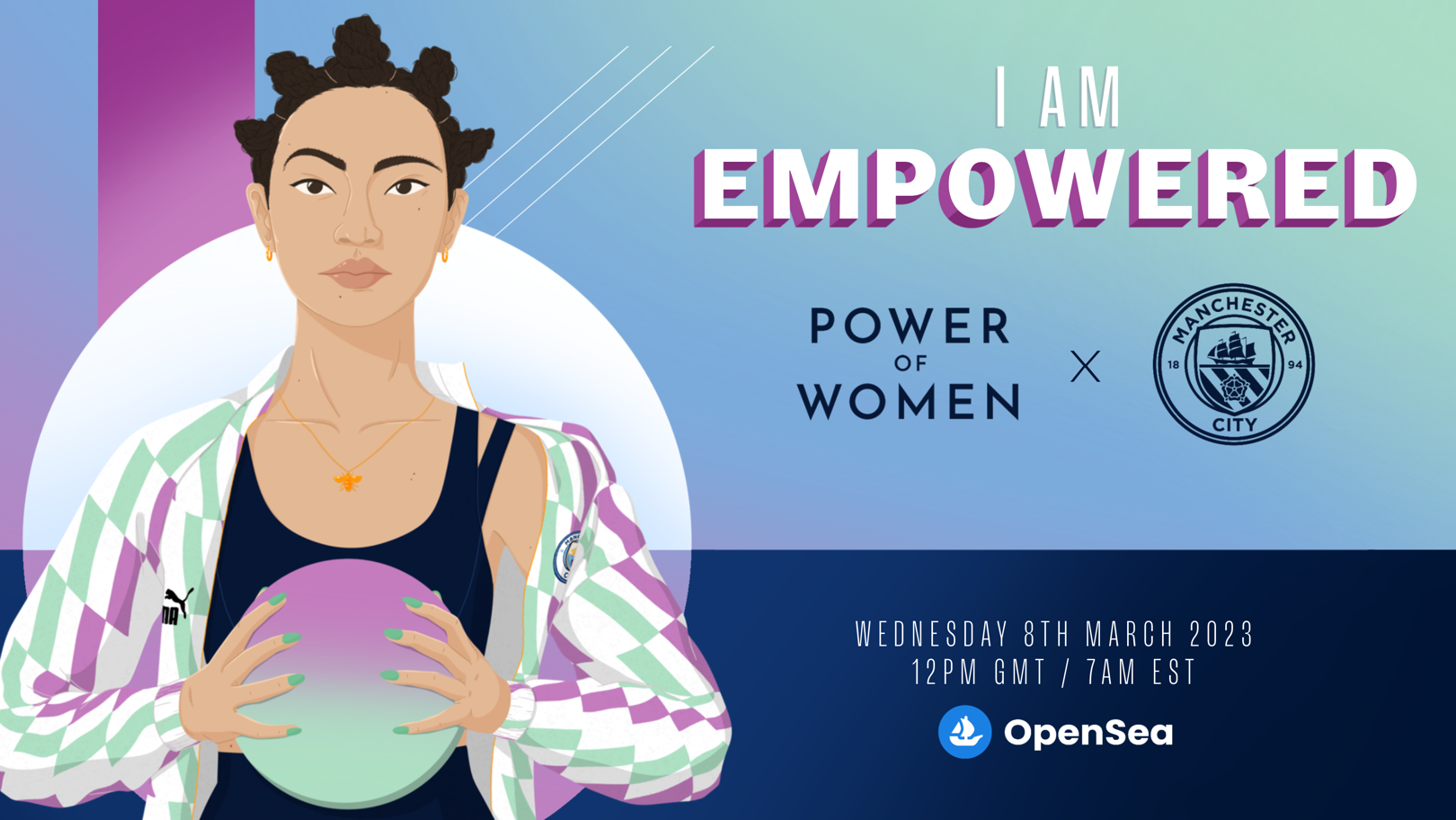 I AM
EMPOWERED

POWER
OF
WOMEN

X

MANCHESTER
18 94
CITY

WEDNESDAY 8TH MARCH 2023
12PM GMT / 7AM EST

OpenSea